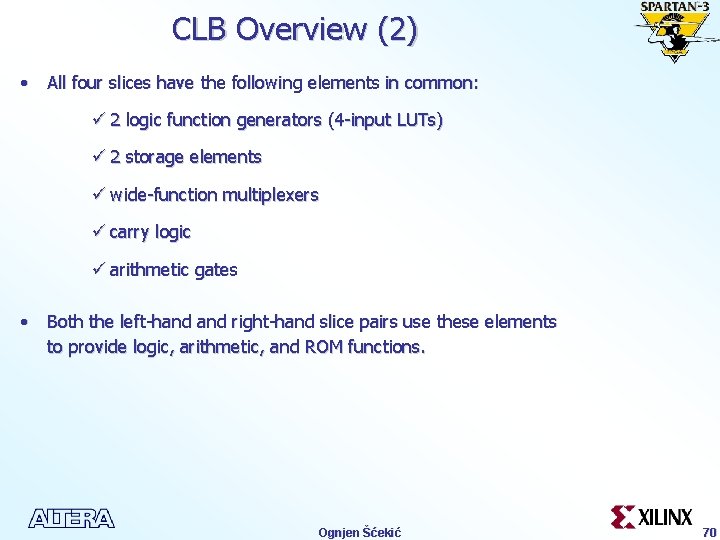 CLB Overview (2)

SPARTAN-3

• All four slices have the following elements in common:

✓ 2 logic function generators (4-input LUTs)

✓ 2 storage elements

✓ wide-function multiplexers

✓ carry logic

✓ arithmetic gates

• Both the left-hand and right-hand slice pairs use these elements to provide logic, arithmetic, and ROM functions.

ALTERA

Ognjen Šćekić

XILINX

70